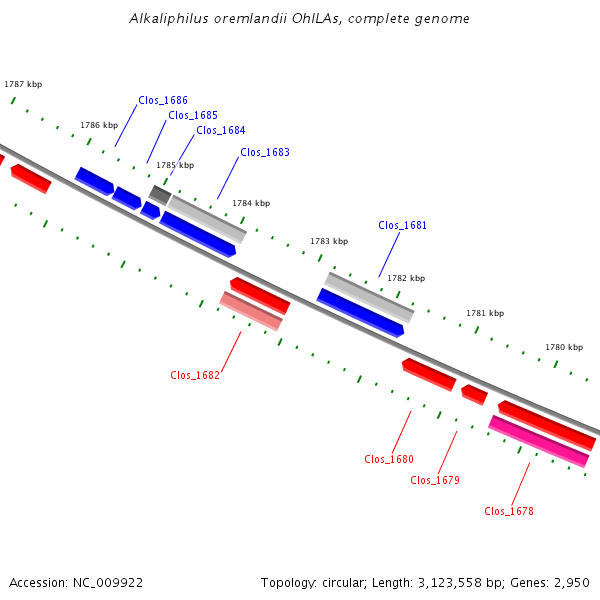 Alkaliphilus oremlandii OhILAs, complete genome

1787 kbp

Clos_1686

Clos_1685

1786 kbp

Clos_1684

Clos_1683

1785 kbp

1784 kbp

Clos_1681

1783 kbp

1782 kbp

1781 kbp

1780 kbp

Clos_1682

Clos_1680

Clos_1679

Clos_1678

Accession: NC_009922

Topology: circular; Length: 3,123,558 bp; Genes: 2,950